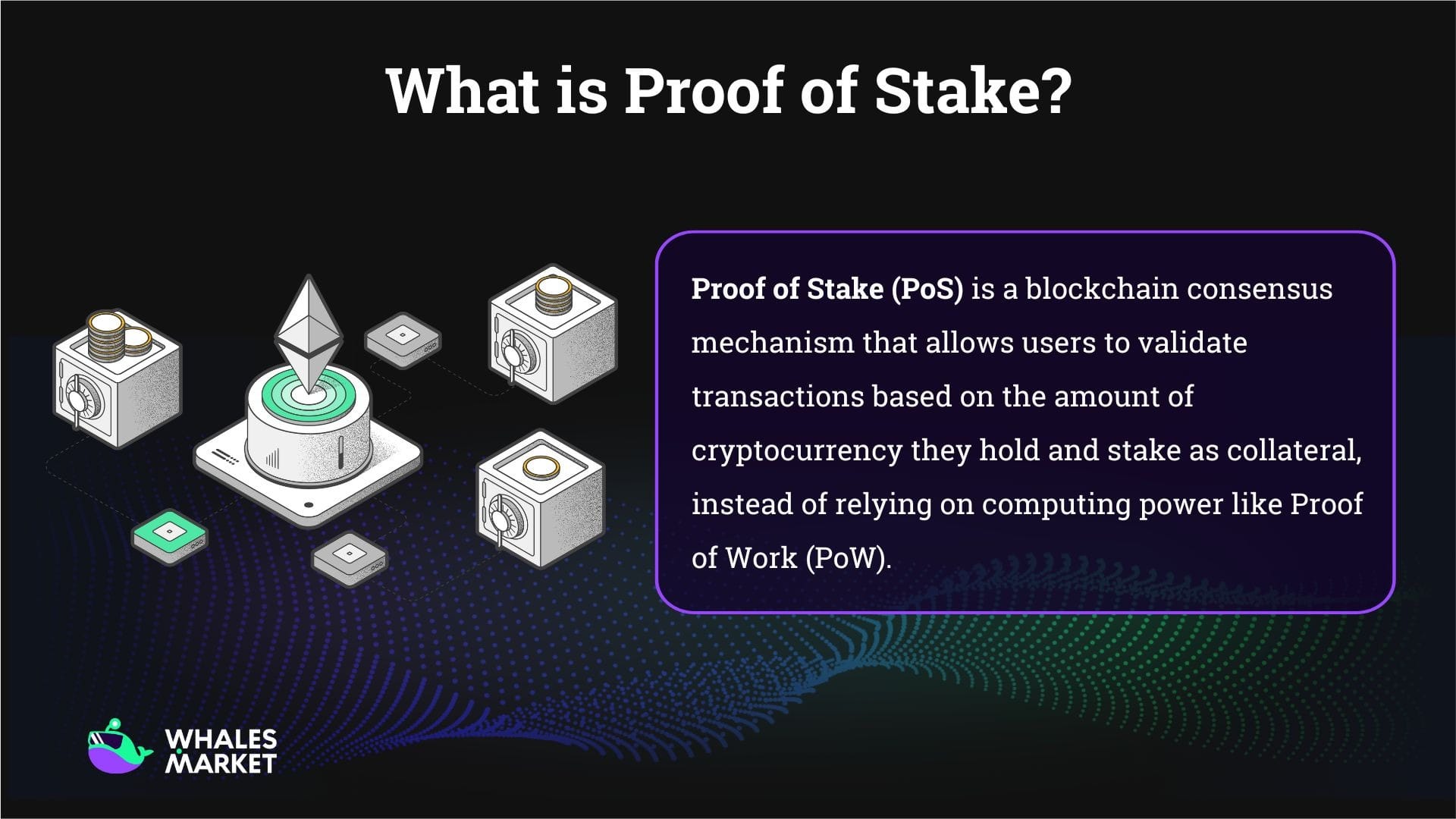 What is Proof of Stake?

Proof of Stake (PoS) is a blockchain consensus mechanism that allows users to validate transactions based on the amount of cryptocurrency they hold and stake as collateral, instead of relying on computing power like Proof of Work (PoW).

WHALES MARKET